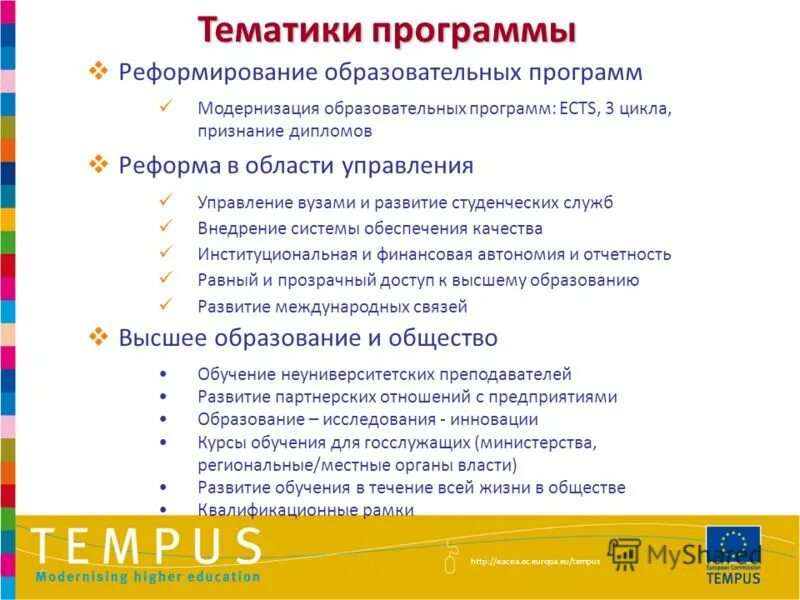 Тематики программы

❖ Реформирование образовательных программ

✓ Модернизация образовательных программ: ECTS, 3 цикла, признание дипломов

❖ Реформа в области управления

✓ Управление вузами и развитие студенческих служб
✓ Внедрение системы обеспечения качества
✓ Институциональная и финансовая автономия и отчетность
✓ Равный и прозрачный доступ к высшему образованию
✓ Развитие международных связей

❖ Высшее образование и общество

• Обучение неуниверситетских преподавателей
• Развитие партнерских отношений с предприятиями
• Образование – исследования - инновации
• Курсы обучения для госслужащих (министерства, региональные/местные органы власти)
• Развитие обучения в течение всей жизни в обществе
• Квалификационные рамки

TEMPUS
Modernising higher education

http://eacea.ec.europa.eu/tempus

MyShared

European Commission
TEMPUS